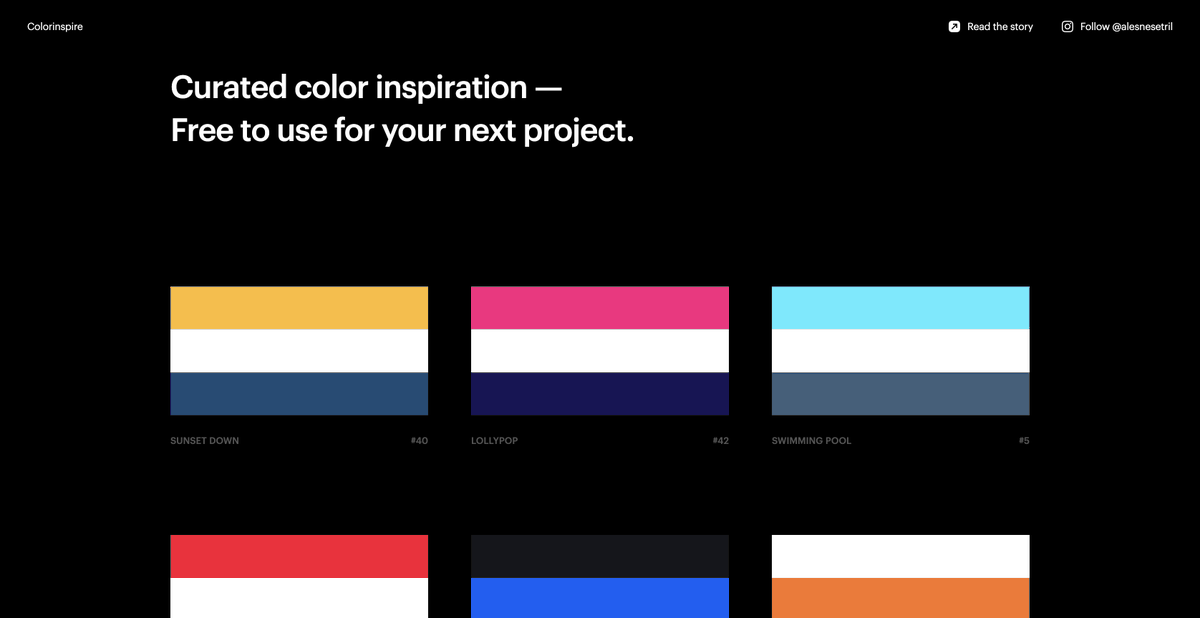 Colorinspire

Read the story

Follow @alesnesetril

Curated color inspiration —
Free to use for your next project.

SUNSET DOWN #40

LOLLYPOP #42

SWIMMING POOL #5